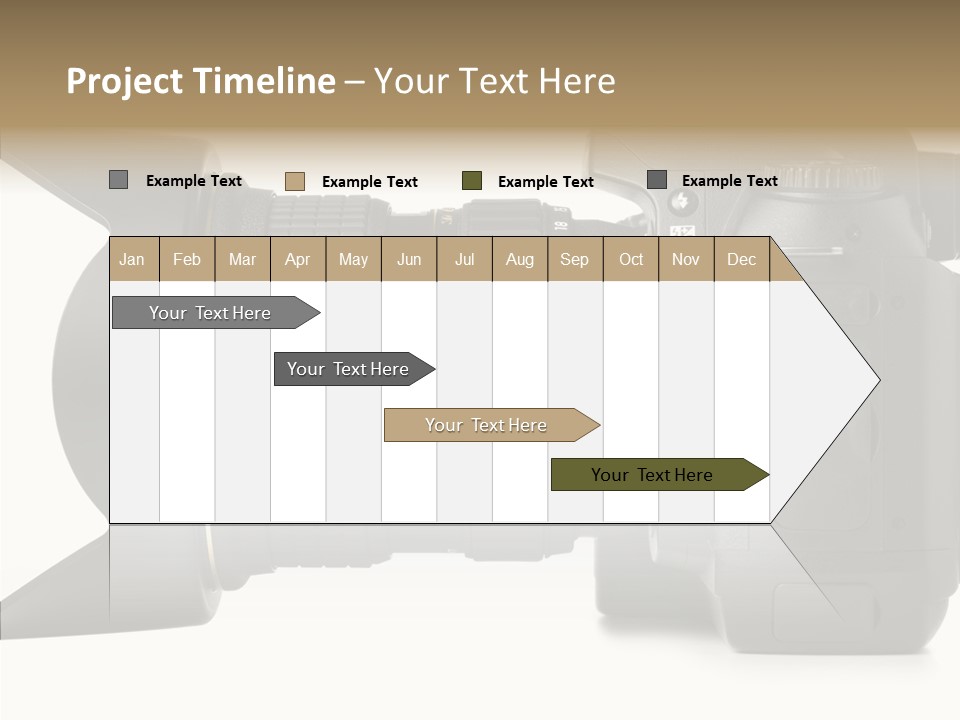 Project Timeline – Your Text Here

Example Text
Example Text
Example Text
Example Text

| Jan | Feb | Mar | Apr | May | Jun | Jul | Aug | Sep | Oct | Nov | Dec |
|---|---|---|---|---|---|---|---|---|---|---|---|

Your Text Here

Your Text Here

Your Text Here

Your Text Here